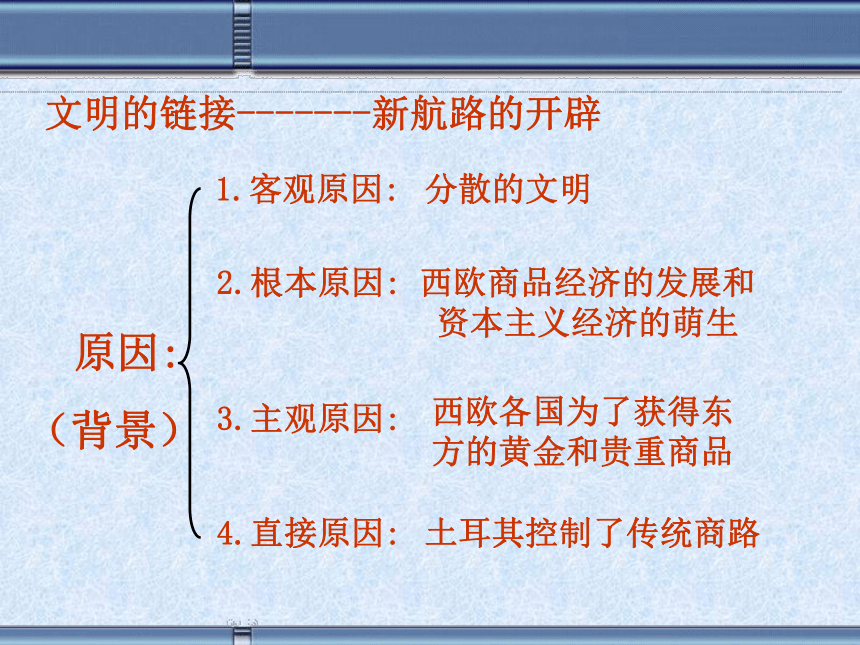 文明的链接-------新航路的开辟

原因:
（背景）

1.客观原因: 分散的文明

2.根本原因: 西欧商品经济的发展和资本主义经济的萌生

3.主观原因: 西欧各国为了获得东方的黄金和贵重商品

4.直接原因: 土耳其控制了传统商路